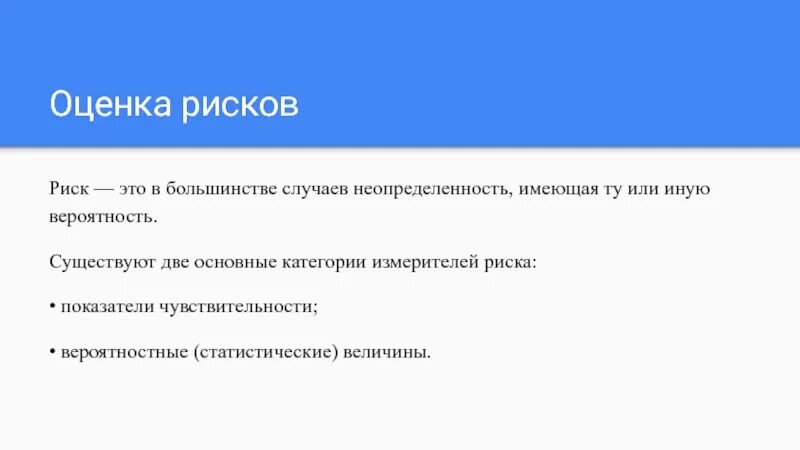 Оценка рисков

Риск — это в большинстве случаев неопределенность, имеющая ту или иную вероятность.

Существуют две основные категории измерителей риска:

• показатели чувствительности;

• вероятностные (статистические) величины.